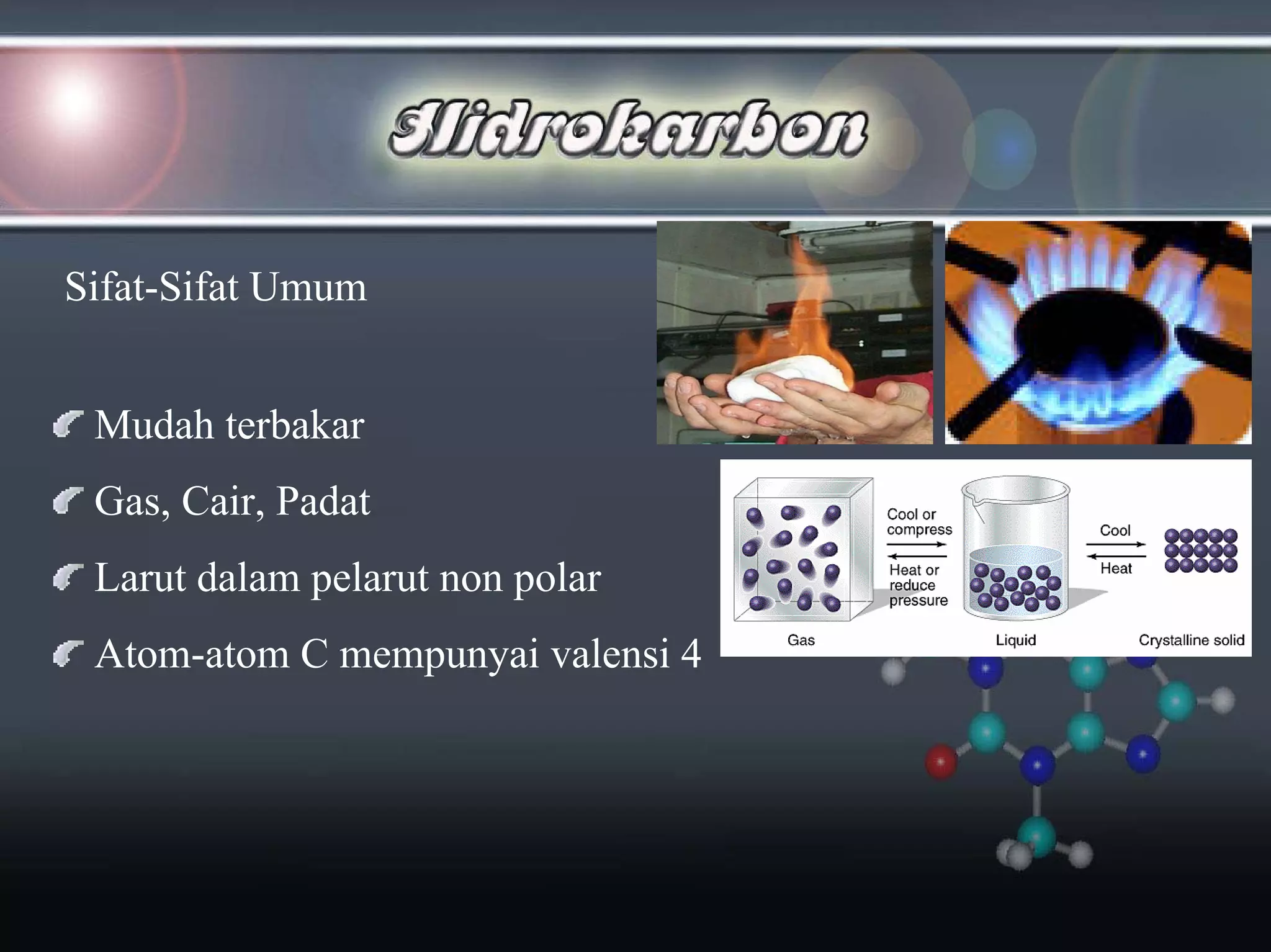 Hidrokarbon

Sifat-Sifat Umum

Mudah terbakar

Gas, Cair, Padat

Larut dalam pelarut non polar

Atom-atom C mempunyai valensi 4

Cool or compress

Heat or reduce pressure

Cool

Heat

Gas

Liquid

Crystalline solid